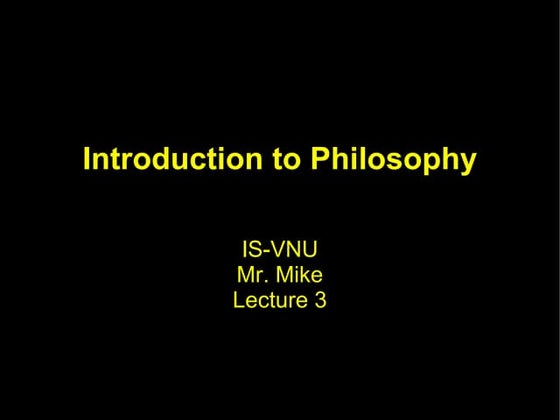 Introduction to Philosophy

IS-VNU
Mr. Mike
Lecture 3